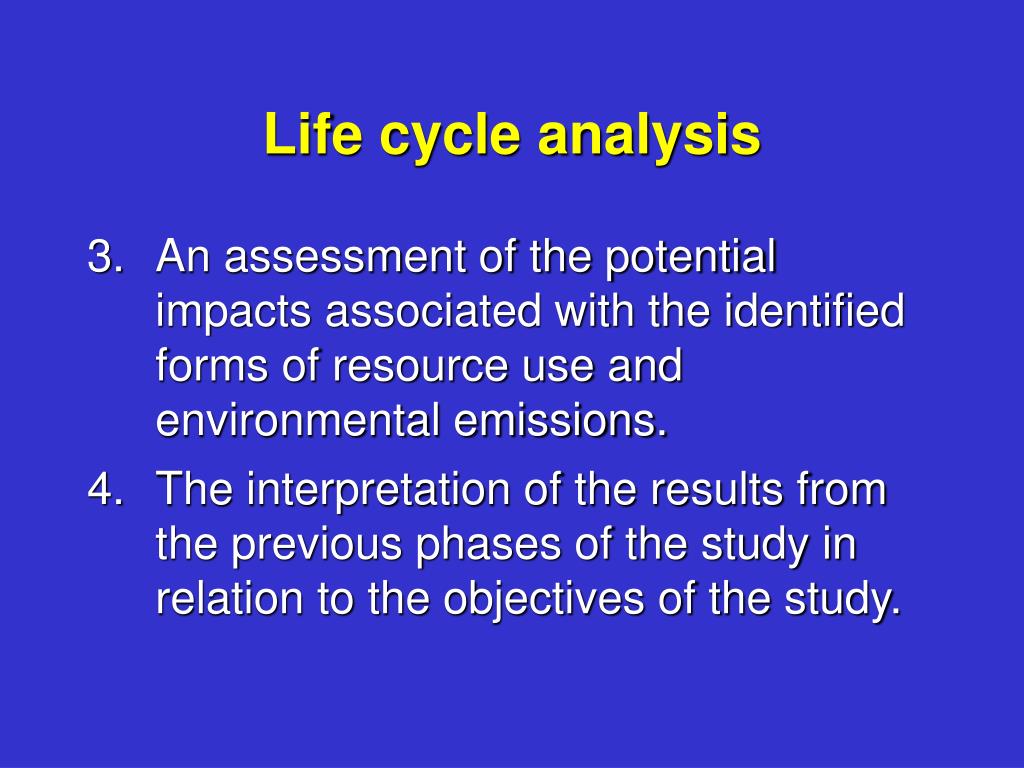 Life cycle analysis

3. An assessment of the potential impacts associated with the identified forms of resource use and environmental emissions.

4. The interpretation of the results from the previous phases of the study in relation to the objectives of the study.